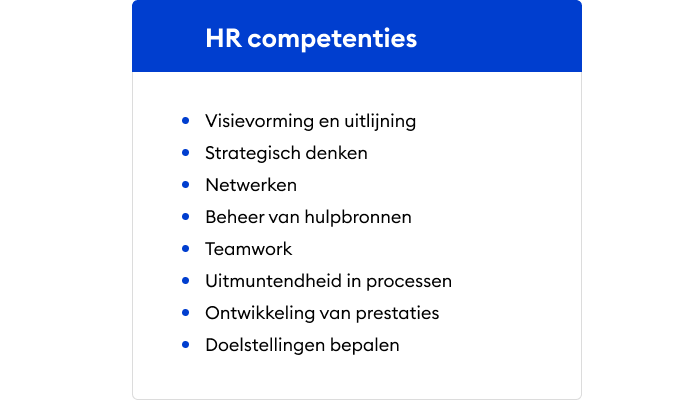 HR competenties

- Visievorming en uitlijning
- Strategisch denken
- Netwerken
- Beheer van hulpbronnen
- Teamwork
- Uitmuntendheid in processen
- Ontwikkeling van prestaties
- Doelstellingen bepalen